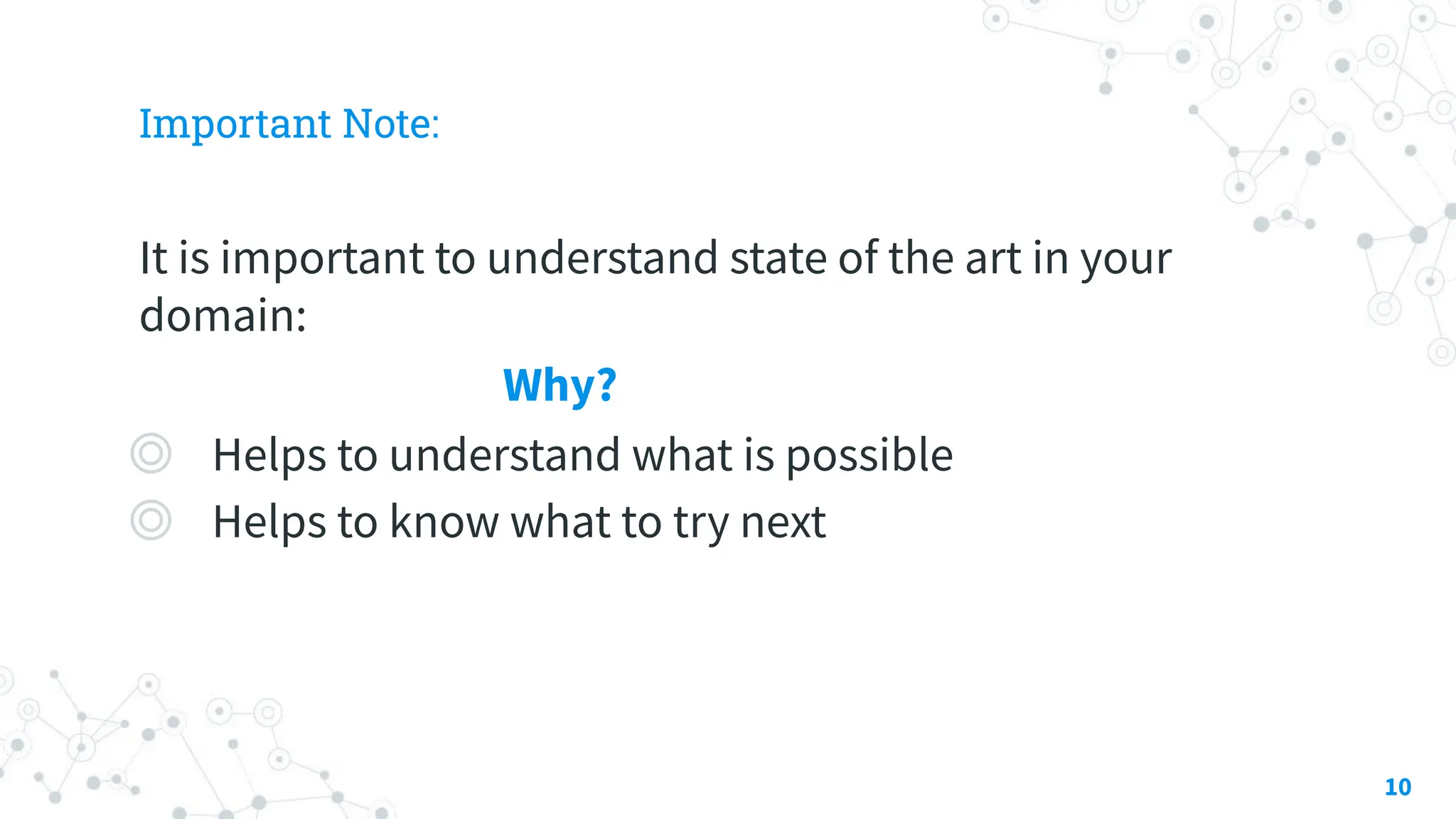 Important Note:

It is important to understand state of the art in your domain:

Why?

Helps to understand what is possible

Helps to know what to try next

10